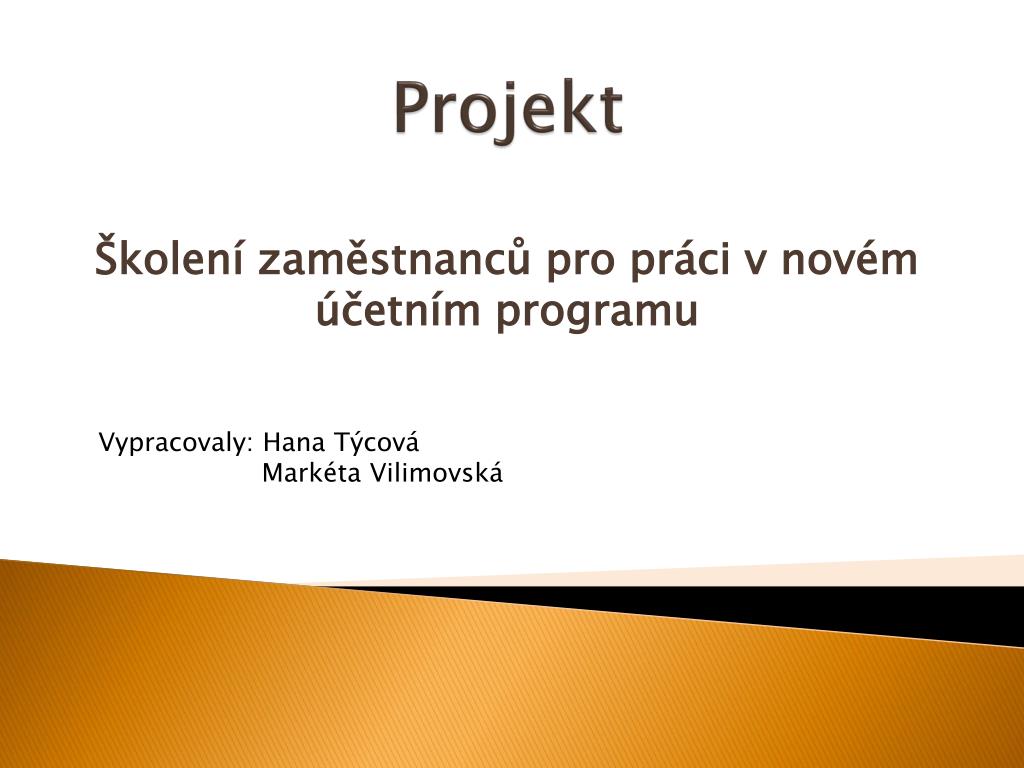 Projekt

Školení zaměstnanců pro práci v novém účetním programu

Vypracovaly: Hana Týcová
Markéta Vilimovská